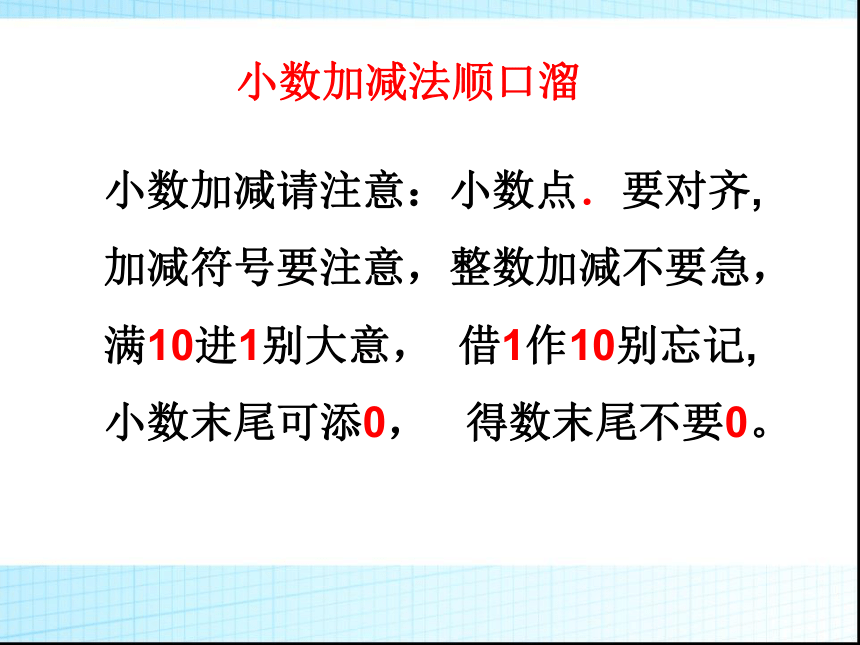 小数加减法顺口溜

小数加减请注意：小数点. 要对齐，
加减符号要注意，整数加减不要急，
满10进1别大意， 借1作10别忘记，
小数末尾可添0， 得数末尾不要0。